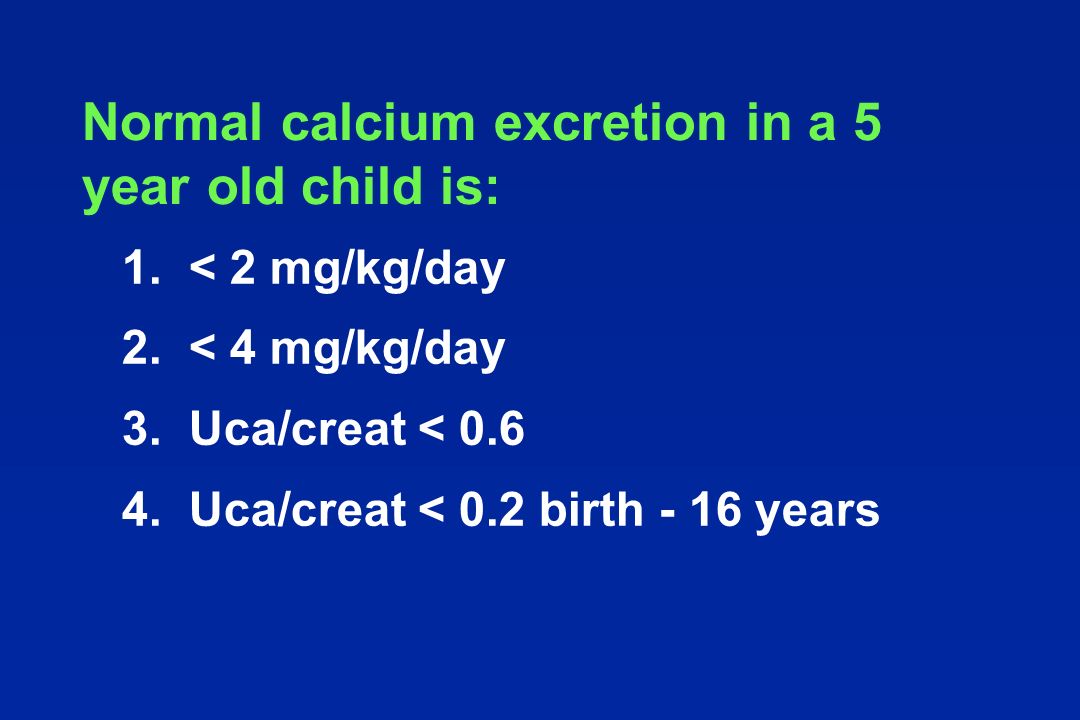 Normal calcium excretion in a 5 year old child is:

1. < 2 mg/kg/day
2. < 4 mg/kg/day
3. Uca/creat < 0.6
4. Uca/creat < 0.2 birth - 16 years